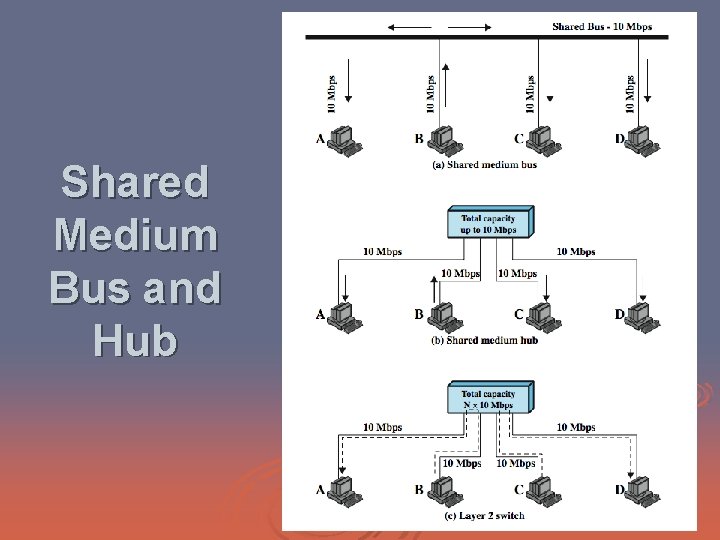 Shared Medium Bus and Hub

Shared Bus - 10 Mbps

10 Mbps
10 Mbps
10 Mbps
10 Mbps

A
B
C
D

(a) Shared medium bus

Total capacity up to 10 Mbps

10 Mbps
10 Mbps
10 Mbps
10 Mbps

A
B
C
D

(b) Shared medium hub

Total capacity N x 10 Mbps

10 Mbps
10 Mbps
10 Mbps
10 Mbps

A
B
C
D

(c) Layer 2 switch